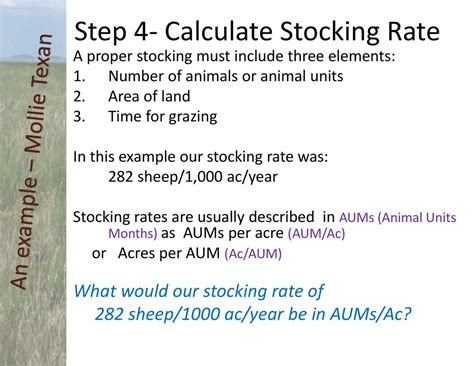 An example – Mollie Texan

Step 4- Calculate Stocking Rate

A proper stocking must include three elements:
1. Number of animals or animal units
2. Area of land
3. Time for grazing

In this example our stocking rate was:
282 sheep/1,000 ac/year

Stocking rates are usually described in AUMs (Animal Units Months) as AUMs per acre (AUM/Ac)
or Acres per AUM (Ac/AUM)

What would our stocking rate of 282 sheep/1000 ac/year be in AUMs/Ac?